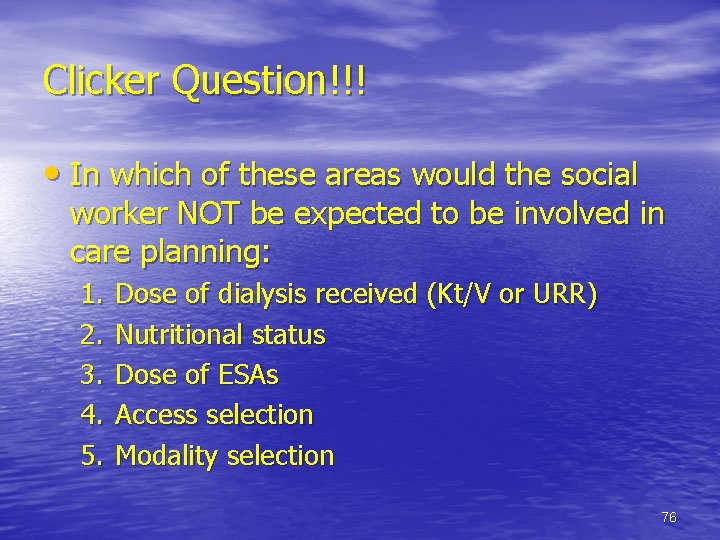 Clicker Question!!!

• In which of these areas would the social worker NOT be expected to be involved in care planning:

1. Dose of dialysis received (Kt/V or URR)
2. Nutritional status
3. Dose of ESAs
4. Access selection
5. Modality selection

76